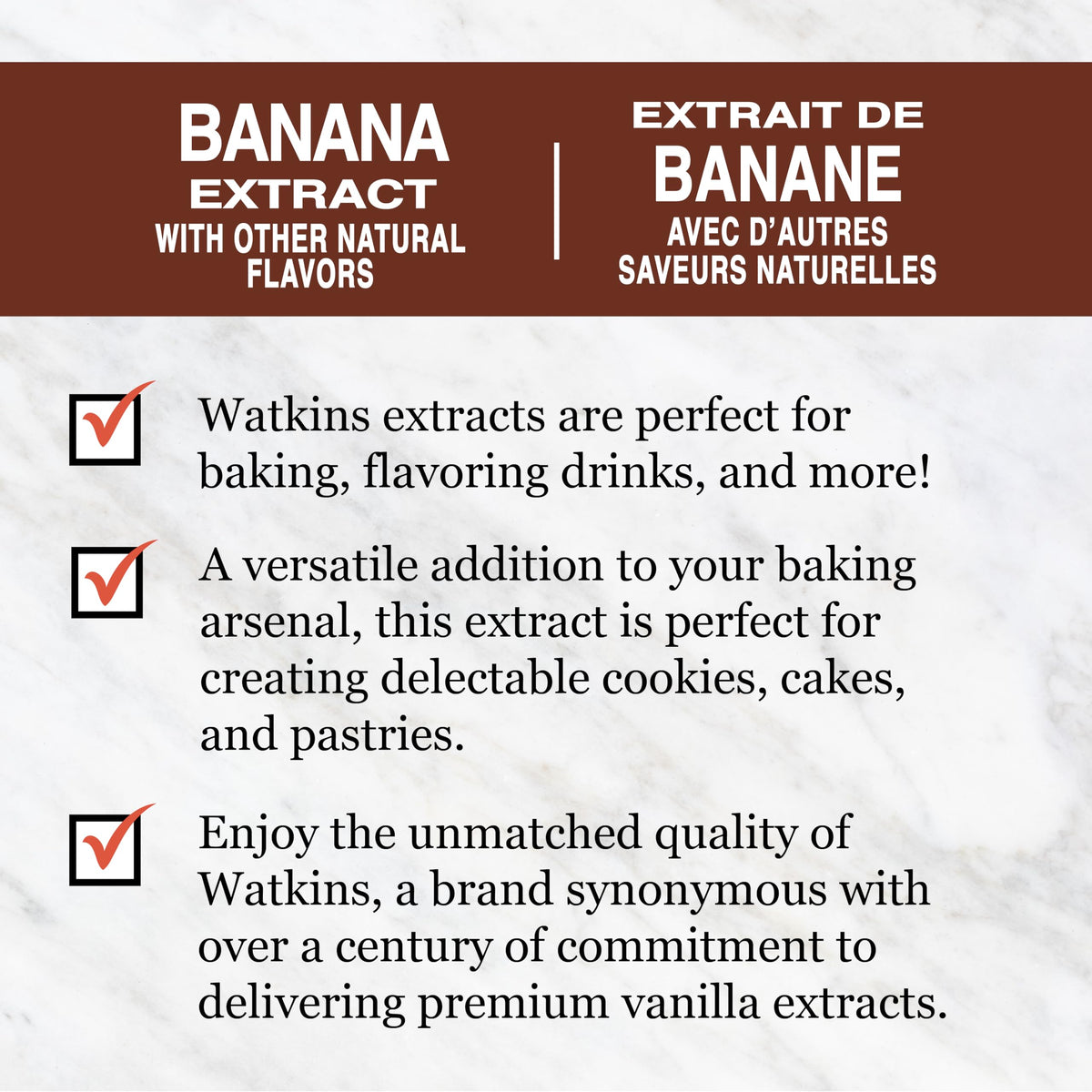 BANANA
EXTRACT
WITH OTHER NATURAL FLAVORS

EXTRAIT DE
BANANE
AVEC D'AUTRES SAVEURS NATURELLES

Watkins extracts are perfect for baking, flavoring drinks, and more!

A versatile addition to your baking arsenal, this extract is perfect for creating delectable cookies, cakes, and pastries.

Enjoy the unmatched quality of Watkins, a brand synonymous with over a century of commitment to delivering premium vanilla extracts.